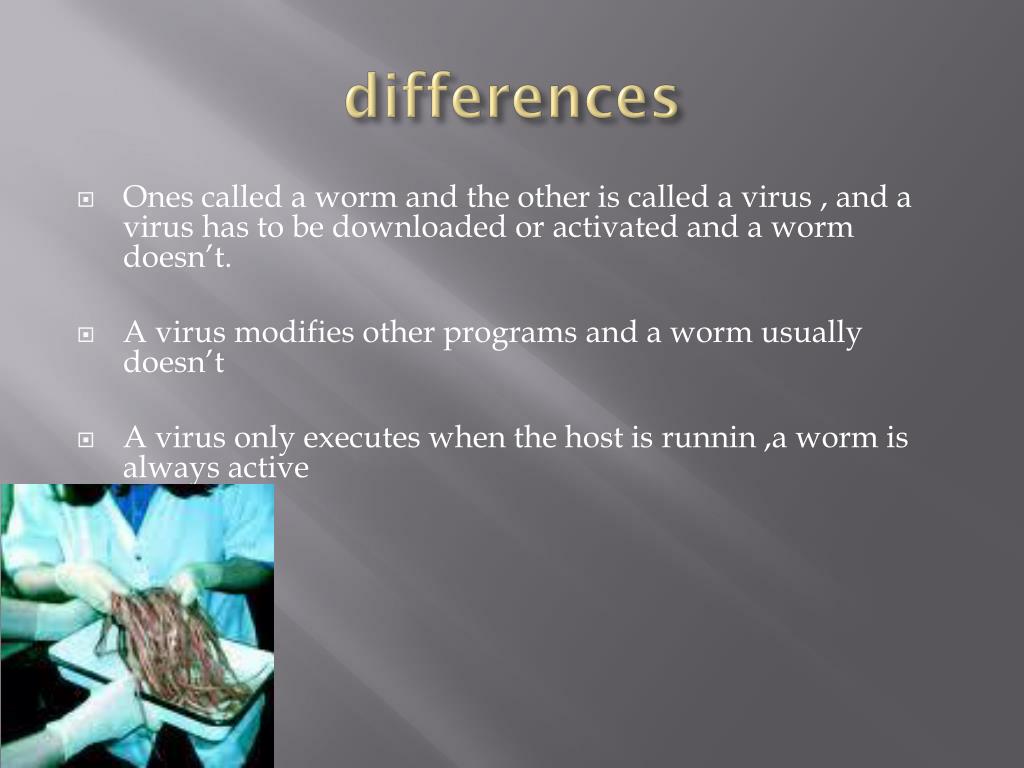 differences

Ones called a worm and the other is called a virus , and a virus has to be downloaded or activated and a worm doesn’t.

A virus modifies other programs and a worm usually doesn’t

A virus only executes when the host is runnin ,a worm is always active